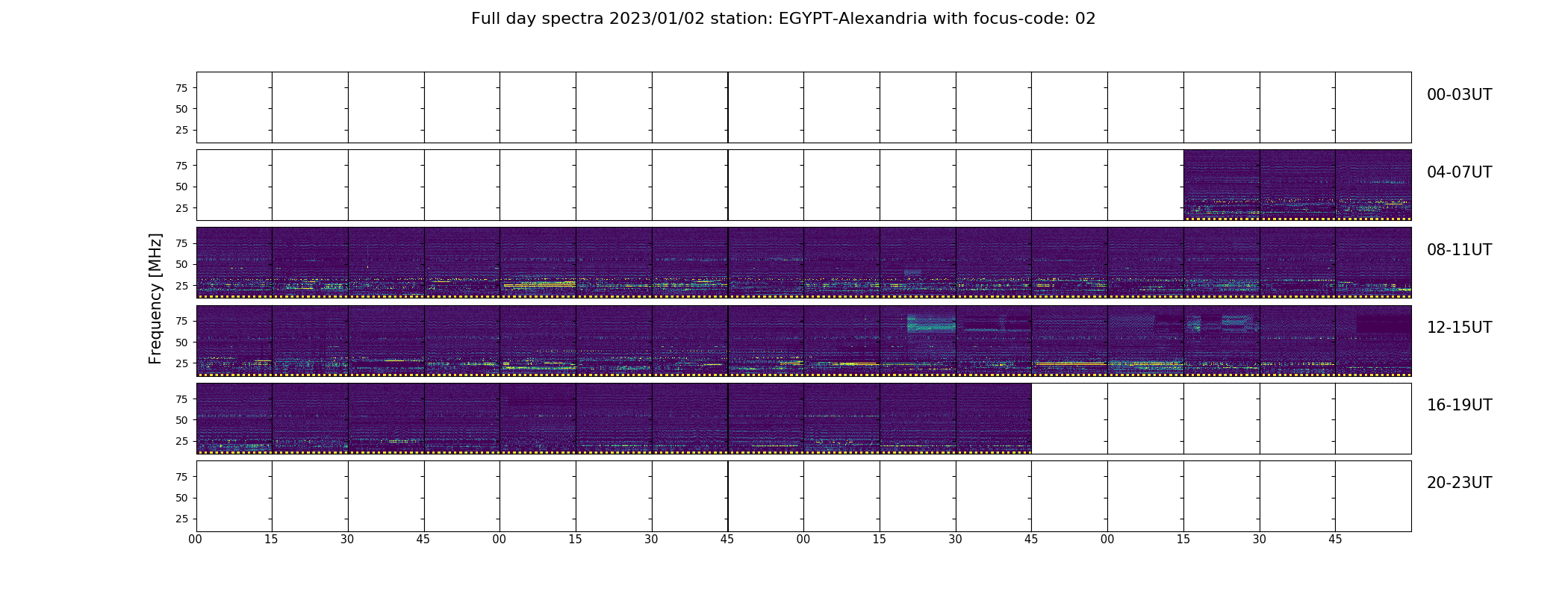 Full day spectra 2023/01/02 station: EGYPT-Alexandria with focus-code: 02

Frequency [MHz]

75
50
25
00-03UT

75
50
25
04-07UT

75
50
25
08-11UT

75
50
25
12-15UT

75
50
25
16-19UT

75
50
25
20-23UT

00 15 30 45 00 15 30 45 00 15 30 45 00 15 30 45